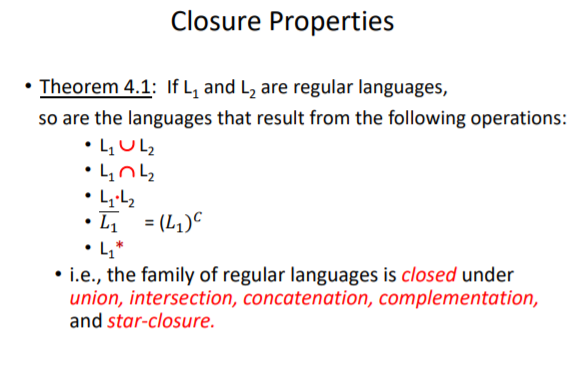 Closure Properties

• Theorem 4.1: If $L_1$ and $L_2$ are regular languages, so are the languages that result from the following operations:

• $L_1 \cup L_2$
• $L_1 \cap L_2$
• $L_1 \cdot L_2$
• $\overline{L_1} = (L_1)^C$
• $L_1^*$

• i.e., the family of regular languages is closed under union, intersection, concatenation, complementation, and star-closure.